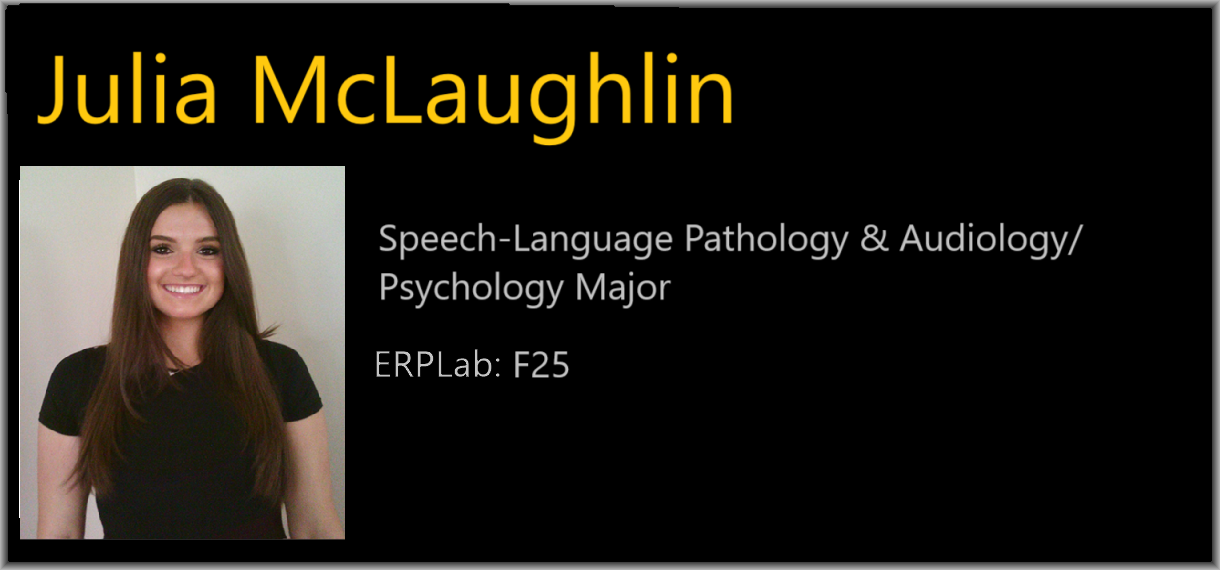 Julia McLaughlin

Speech-Language Pathology & Audiology/ Psychology Major

ERPLab: F25